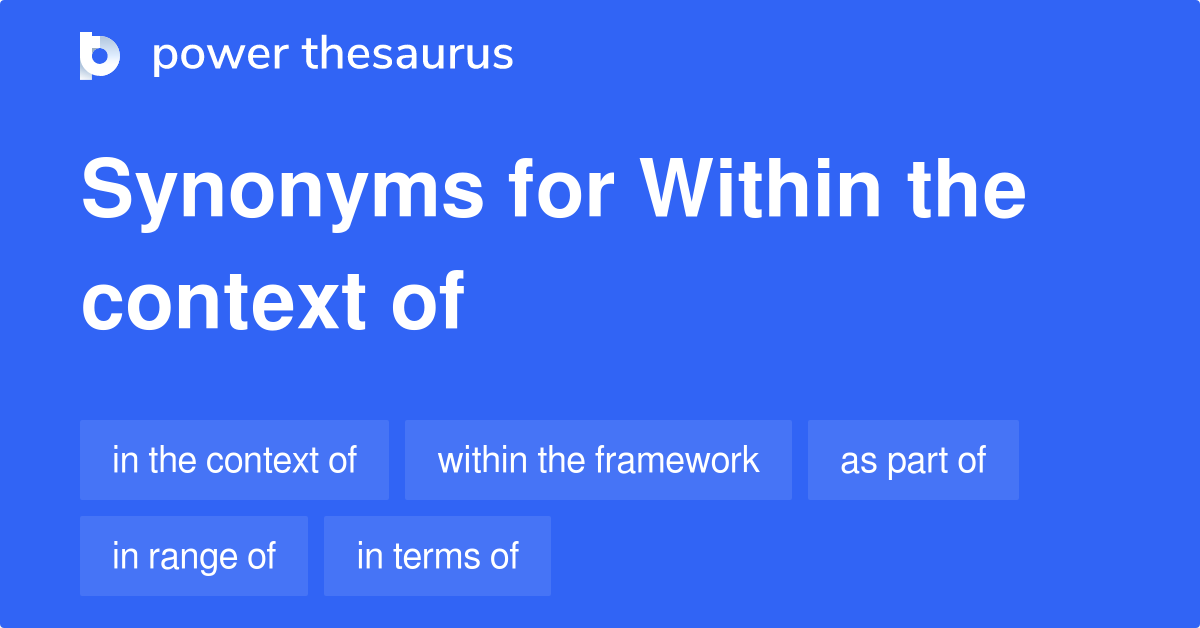 power thesaurus

Synonyms for Within the context of

in the context of
within the framework
as part of
in range of
in terms of